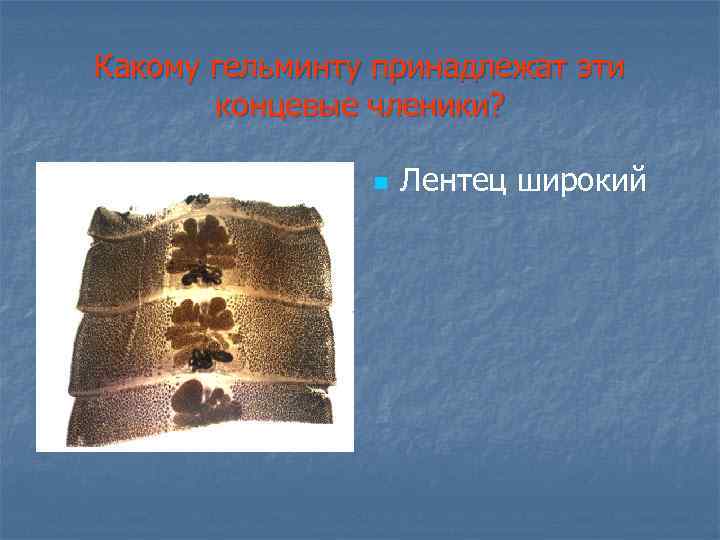 Какому гельминту принадлежат эти концевые членики?

Лентец широкий